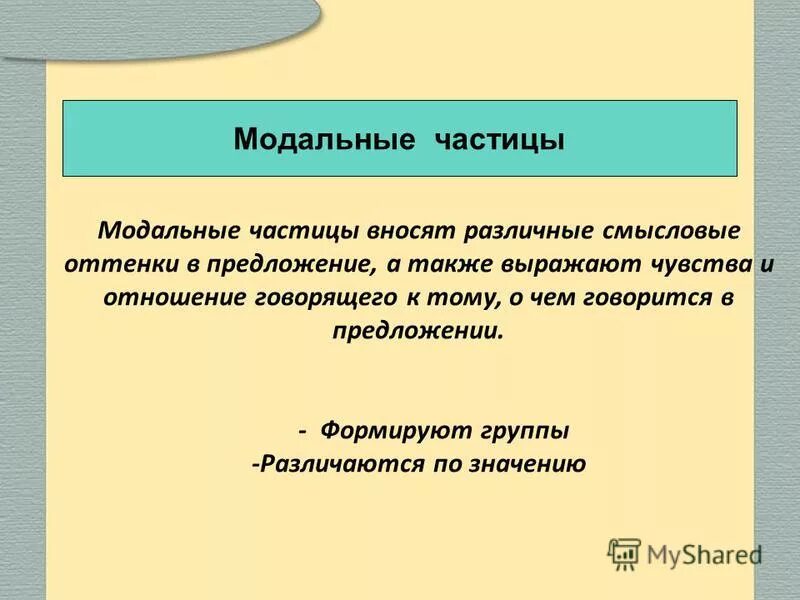 Модальные частицы

Модальные частицы вносят различные смысловые оттенки в предложение, а также выражают чувства и отношение говорящего к тому, о чем говорится в предложении.

- Формируют группы
-Различаются по значению

MyShared